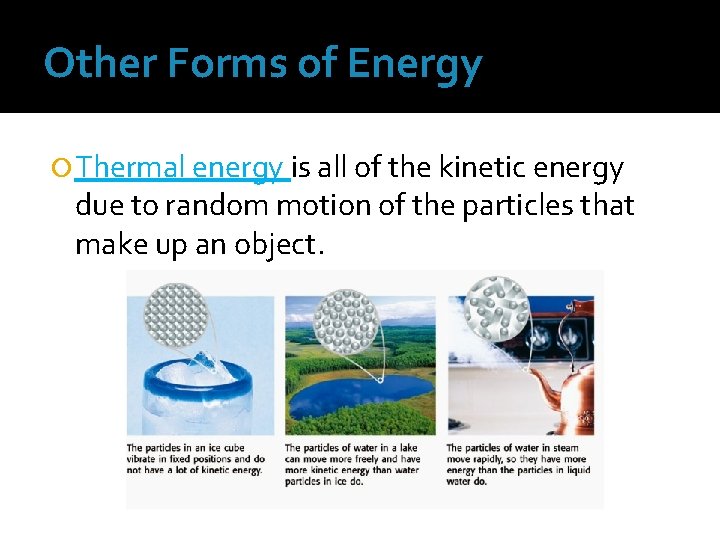 Other Forms of Energy

Thermal energy is all of the kinetic energy due to random motion of the particles that make up an object.

The particles in an ice cube vibrate in fixed positions and do not have a lot of kinetic energy.

The particles of water in a lake can move more freely and have more kinetic energy than water particles in ice do.

The particles of water in steam move rapidly, so they have more energy than the particles in liquid water do.